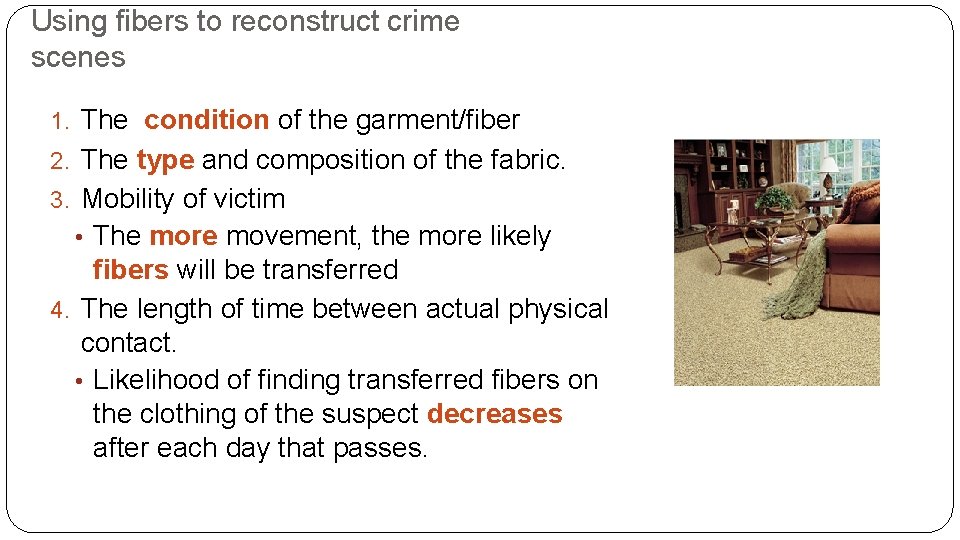 Using fibers to reconstruct crime scenes

1. The condition of the garment/fiber
2. The type and composition of the fabric.
3. Mobility of victim
• The more movement, the more likely fibers will be transferred
4. The length of time between actual physical contact.
• Likelihood of finding transferred fibers on the clothing of the suspect decreases after each day that passes.